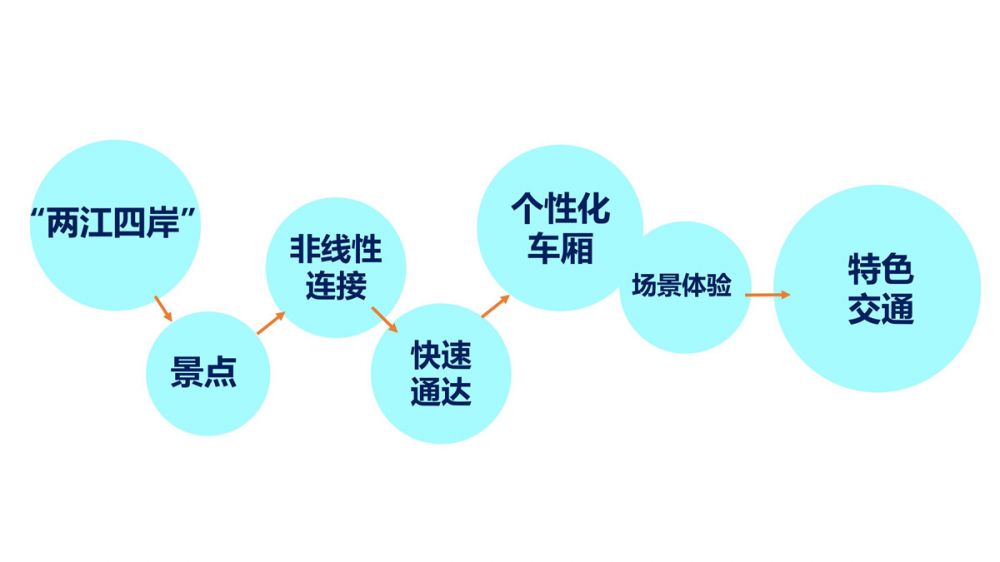 “两江四岸”

景点

非线性连接

快速通达

个性化车厢

场景体验

特色交通